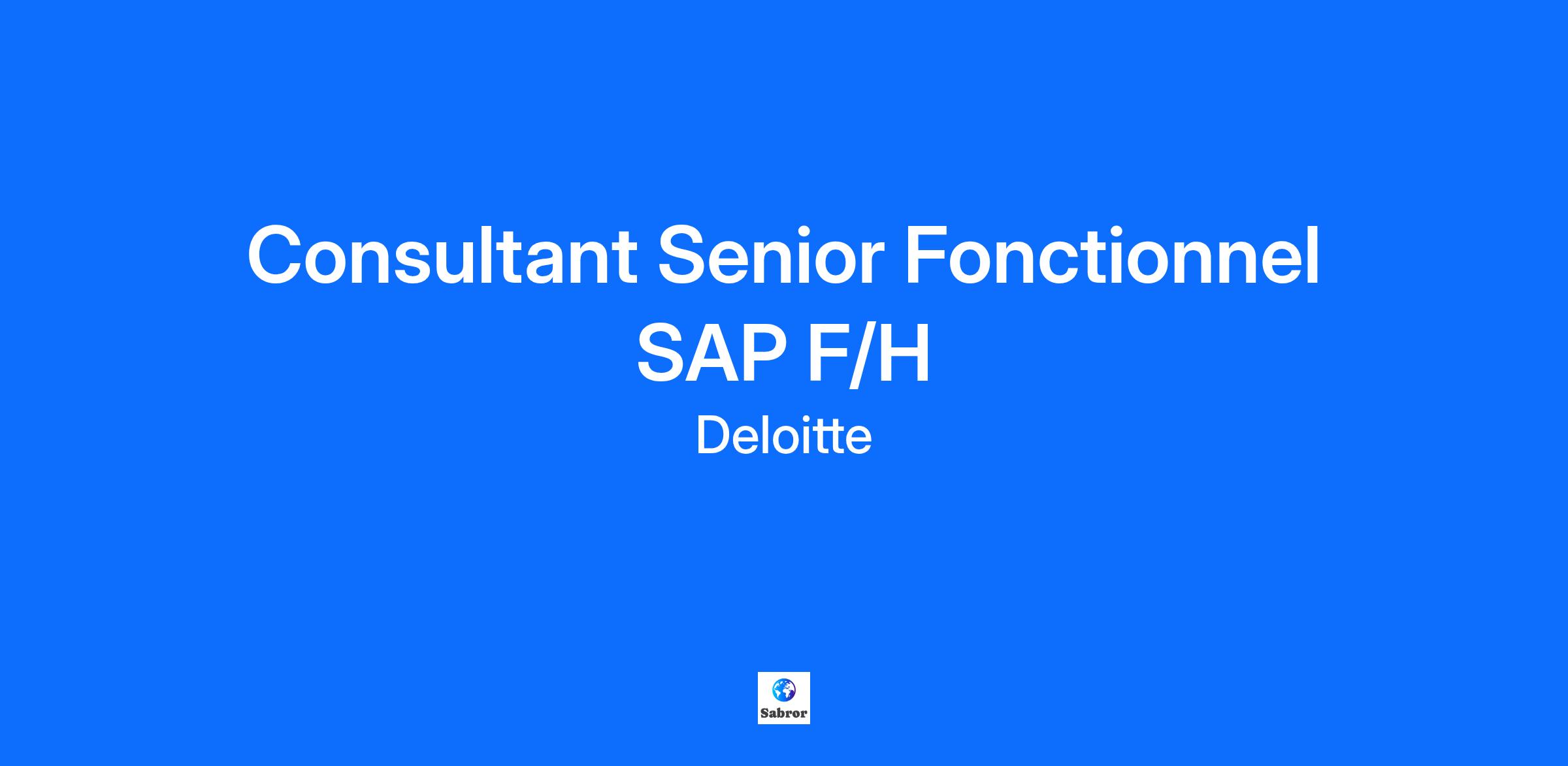 Consultant Senior Fonctionnel SAP F/H

Deloitte

Sabror